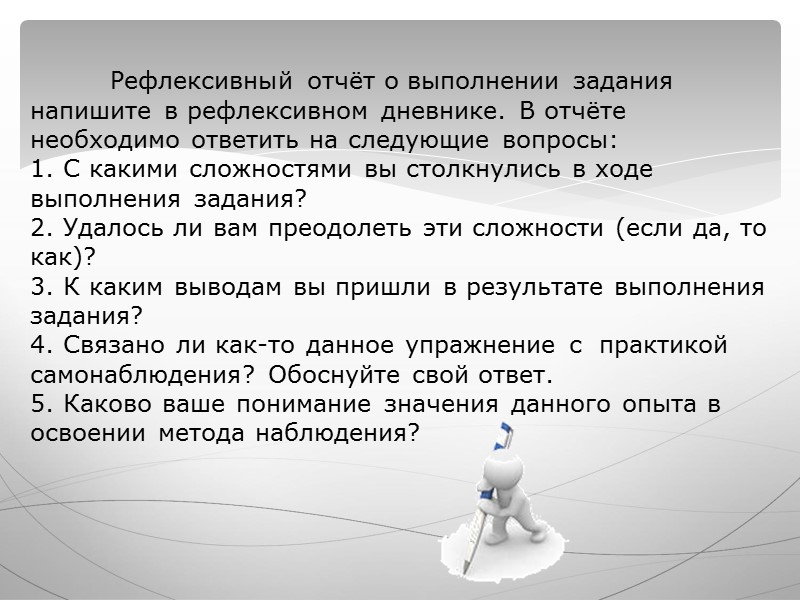 Рефлексивный отчёт о выполнении задания напишите в рефлексивном дневнике. В отчёте необходимо ответить на следующие вопросы:
1. С какими сложностями вы столкнулись в ходе выполнения задания?
2. Удалось ли вам преодолеть эти сложности (если да, то как)?
3. К каким выводам вы пришли в результате выполнения задания?
4. Связано ли как-то данное упражнение с практикой самонаблюдения? Обоснуйте свой ответ.
5. Каково ваше понимание значения данного опыта в освоении метода наблюдения?